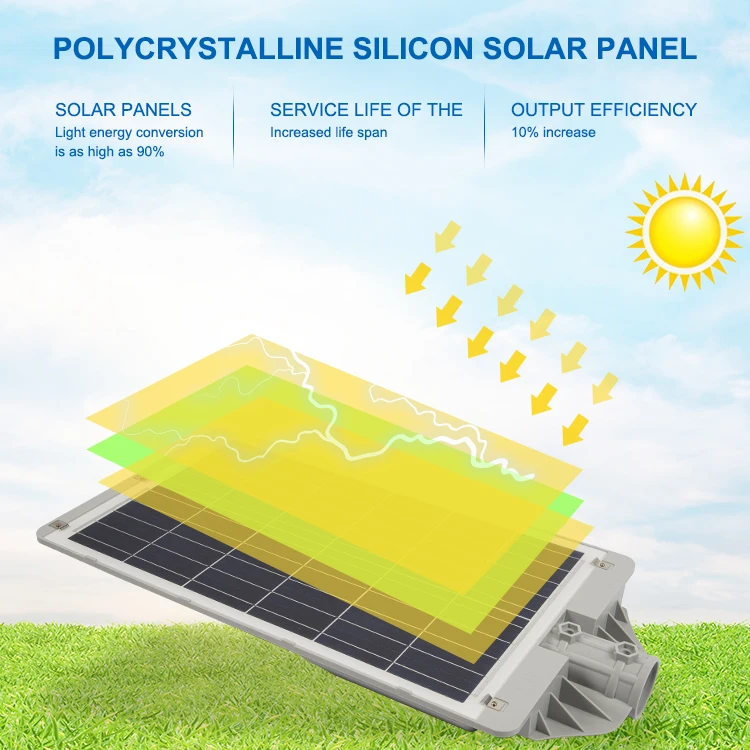 POLYCRYSTALLINE SILICON SOLAR PANEL

SOLAR PANELS
Light energy conversion is as high as 90%

SERVICE LIFE OF THE
Increased life span

OUTPUT EFFICIENCY
10% increase